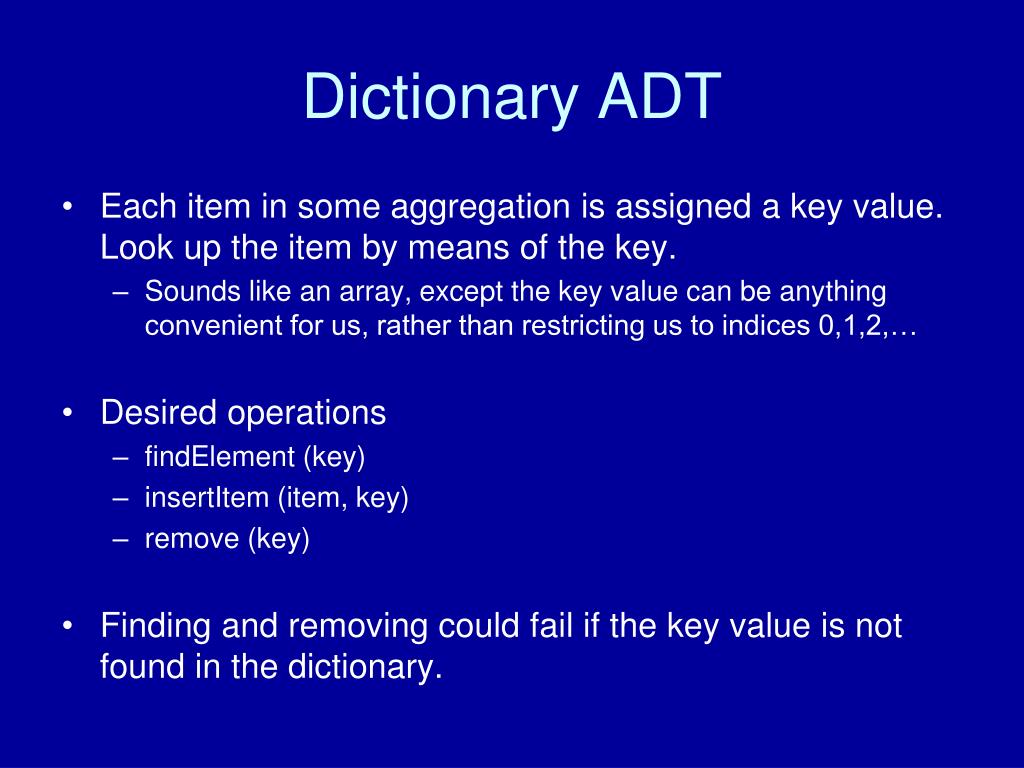 Dictionary ADT

• Each item in some aggregation is assigned a key value. Look up the item by means of the key.
  – Sounds like an array, except the key value can be anything convenient for us, rather than restricting us to indices 0,1,2,…

• Desired operations
  – findElement (key)
  – insertItem (item, key)
  – remove (key)

• Finding and removing could fail if the key value is not found in the dictionary.